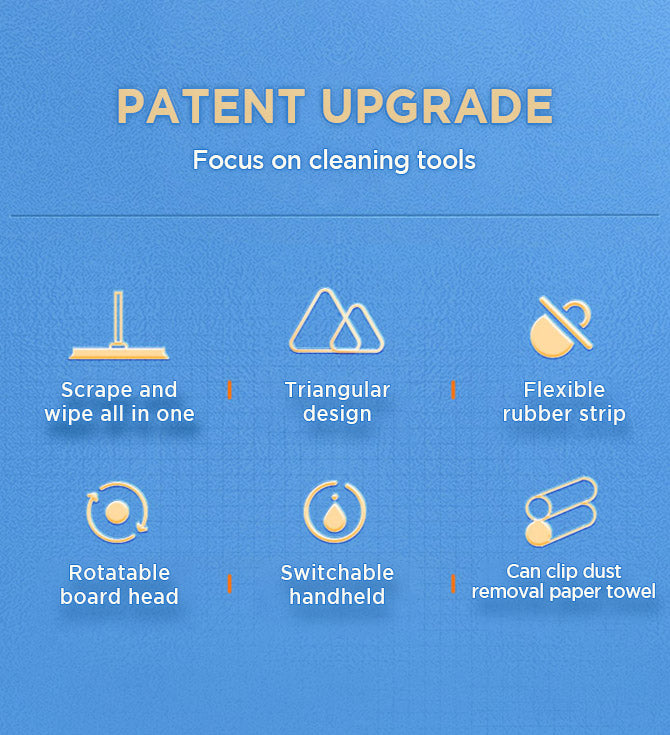 PATENT UPGRADE

Focus on cleaning tools

Scrape and wipe all in one

Triangular design

Flexible rubber strip

Rotatable board head

Switchable handheld

Can clip dust removal paper towel